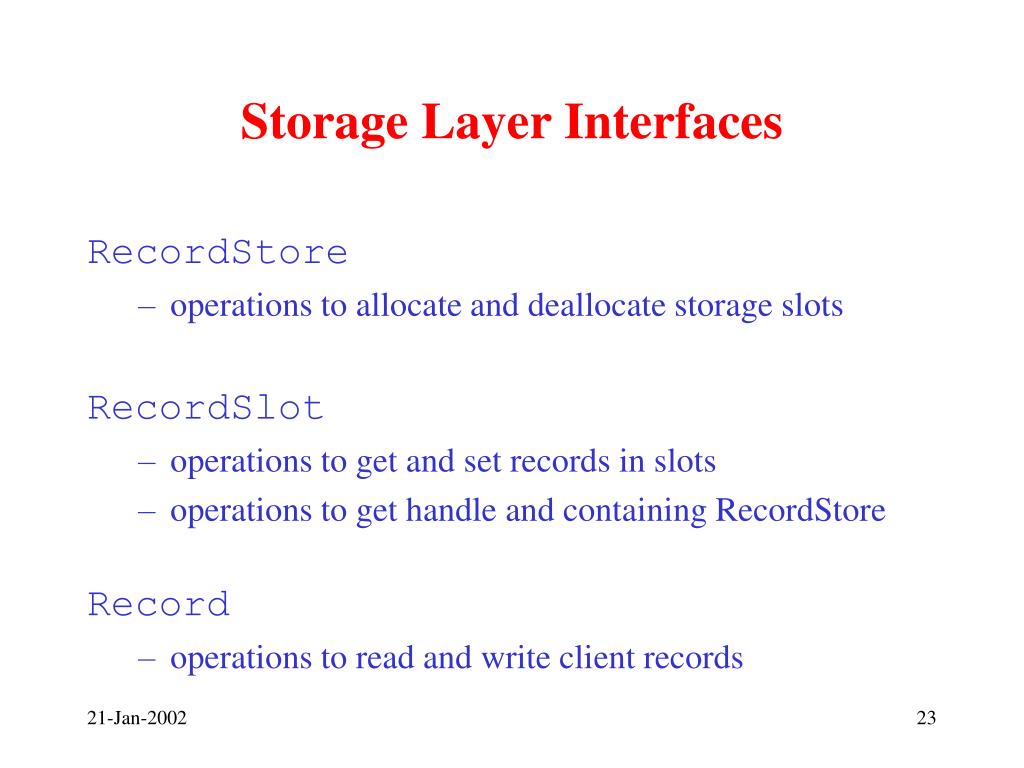 Storage Layer Interfaces

RecordStore
– operations to allocate and deallocate storage slots

RecordSlot
– operations to get and set records in slots
– operations to get handle and containing RecordStore

Record
– operations to read and write client records

21-Jan-2002

23